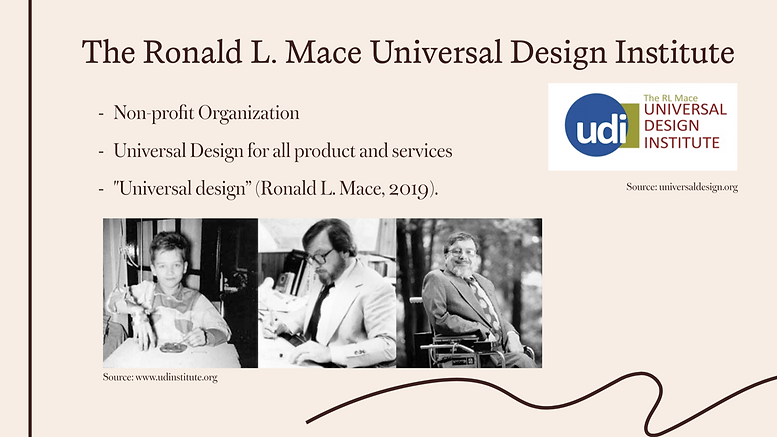 The Ronald L. Mace Universal Design Institute

- Non-profit Organization
- Universal Design for all product and services
- "Universal design" (Ronald L. Mace, 2019).

udi The RL Mace UNIVERSAL DESIGN INSTITUTE

Source: universaldesign.org

Source: www.udinstitute.org